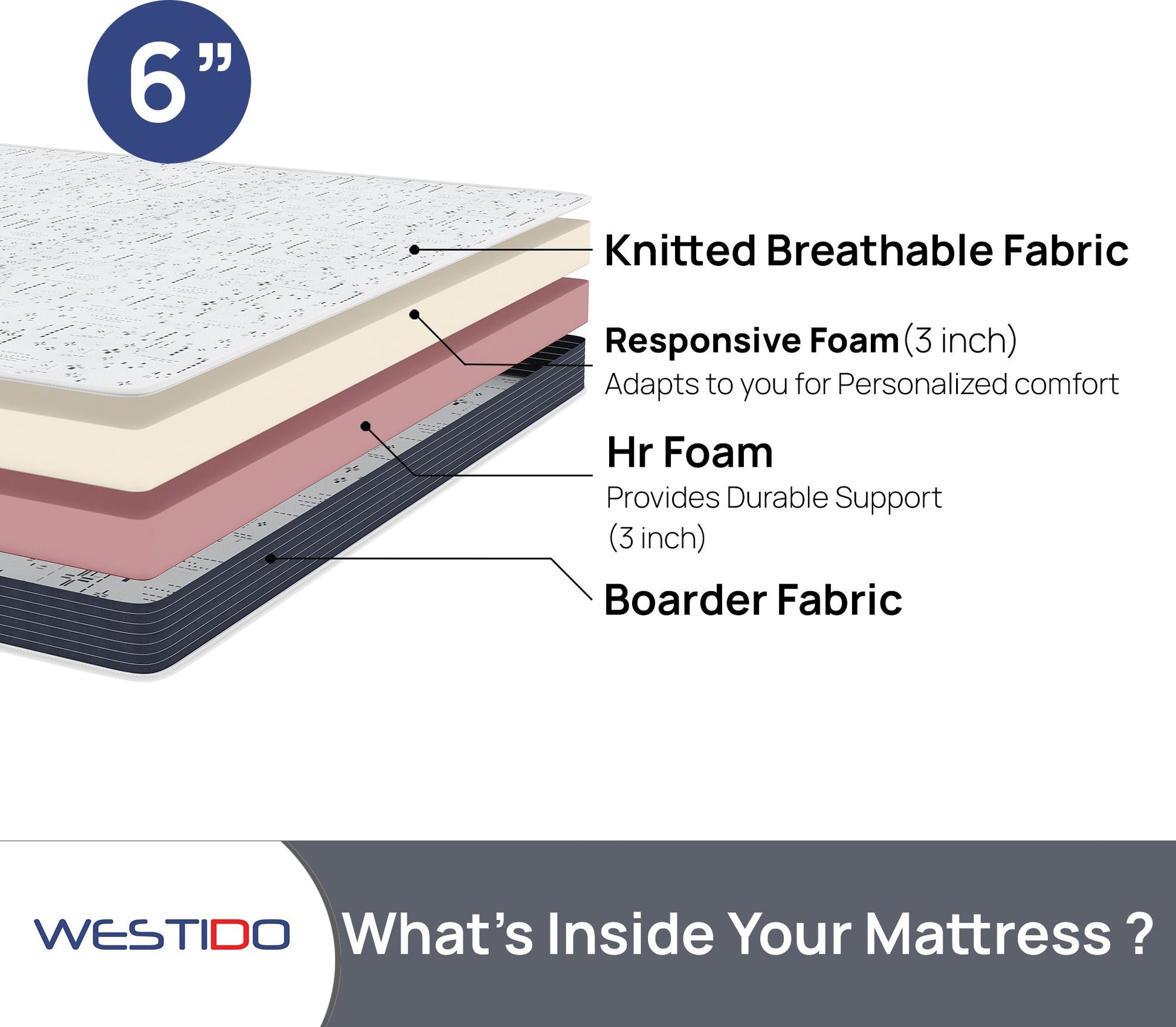 6”

Knitted Breathable Fabric

Responsive Foam (3 inch)
Adapts to you for Personalized comfort

Hr Foam
Provides Durable Support
(3 inch)

Boarder Fabric

WESTIDO

What’s Inside Your Mattress ?